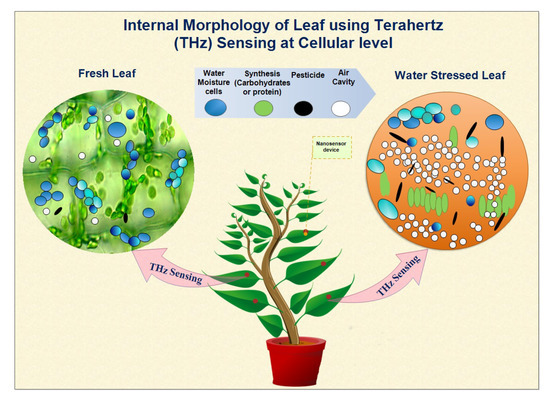 Internal Morphology of Leaf using Terahertz (THz) Sensing at Cellular level

Fresh Leaf

Water Moisture cells

Synthesis (Carbohydrates or protein)

Pesticide

Air Cavity

Water Stressed Leaf

Nanosensor device

THz Sensing

THz Sensing